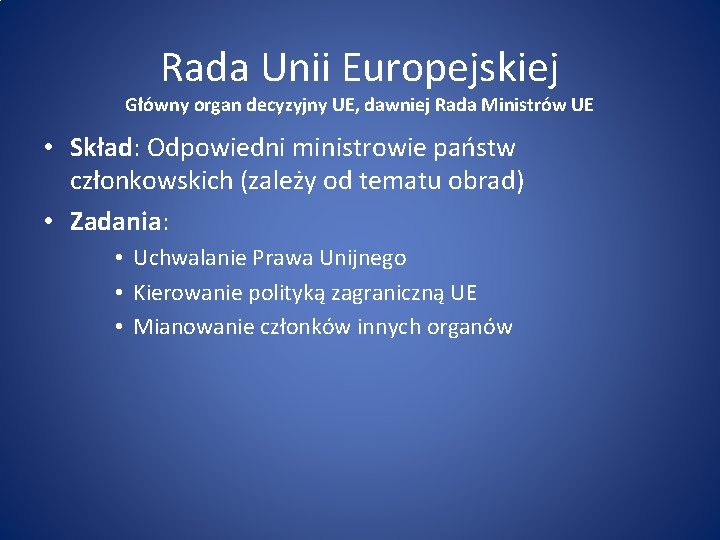 Rada Unii Europejskiej
Główny organ decyzyjny UE, dawniej Rada Ministrów UE

• Skład: Odpowiedni ministrowie państw członkowskich (zależy od tematu obrad)
• Zadania:
  • Uchwalanie Prawa Unijnego
  • Kierowanie polityką zagraniczną UE
  • Mianowanie członków innych organów